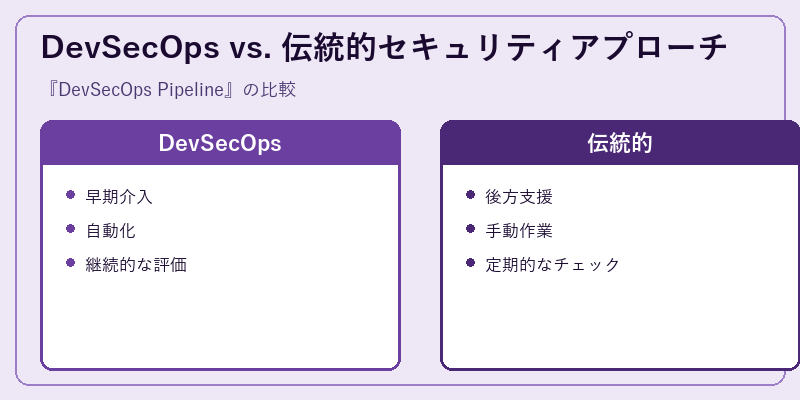 DevSecOps vs. 伝統的セキュリティアプローチ

『DevSecOps Pipeline』の比較

DevSecOps

- 早期介入
- 自動化
- 継続的な評価

伝統的

- 後方支援
- 手動作業
- 定期的なチェック